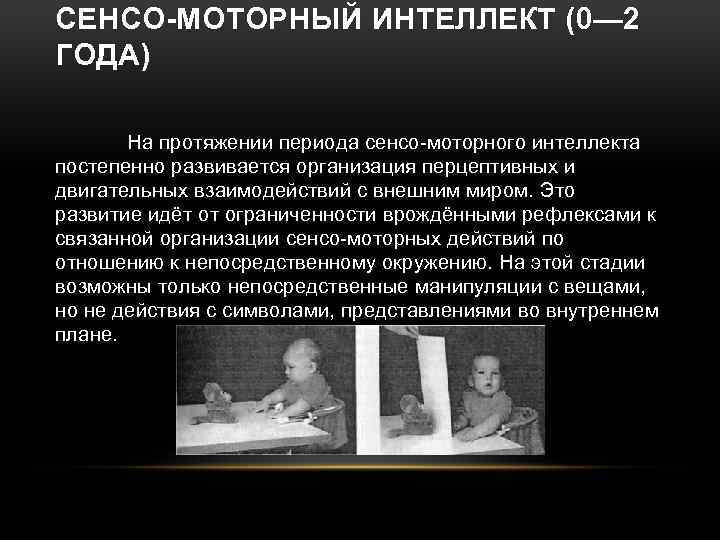 СЕНСО-МОТОРНЫЙ ИНТЕЛЛЕКТ (0—2 ГОДА)

На протяжении периода сенсо-моторного интеллекта постепенно развивается организация перцептивных и двигательных взаимодействий с внешним миром. Это развитие идёт от ограниченности врождёнными рефлексами к связанной организации сенсо-моторных действий по отношению к непосредственному окружению. На этой стадии возможны только непосредственные манипуляции с вещами, но не действия с символами, представлениями во внутреннем плане.